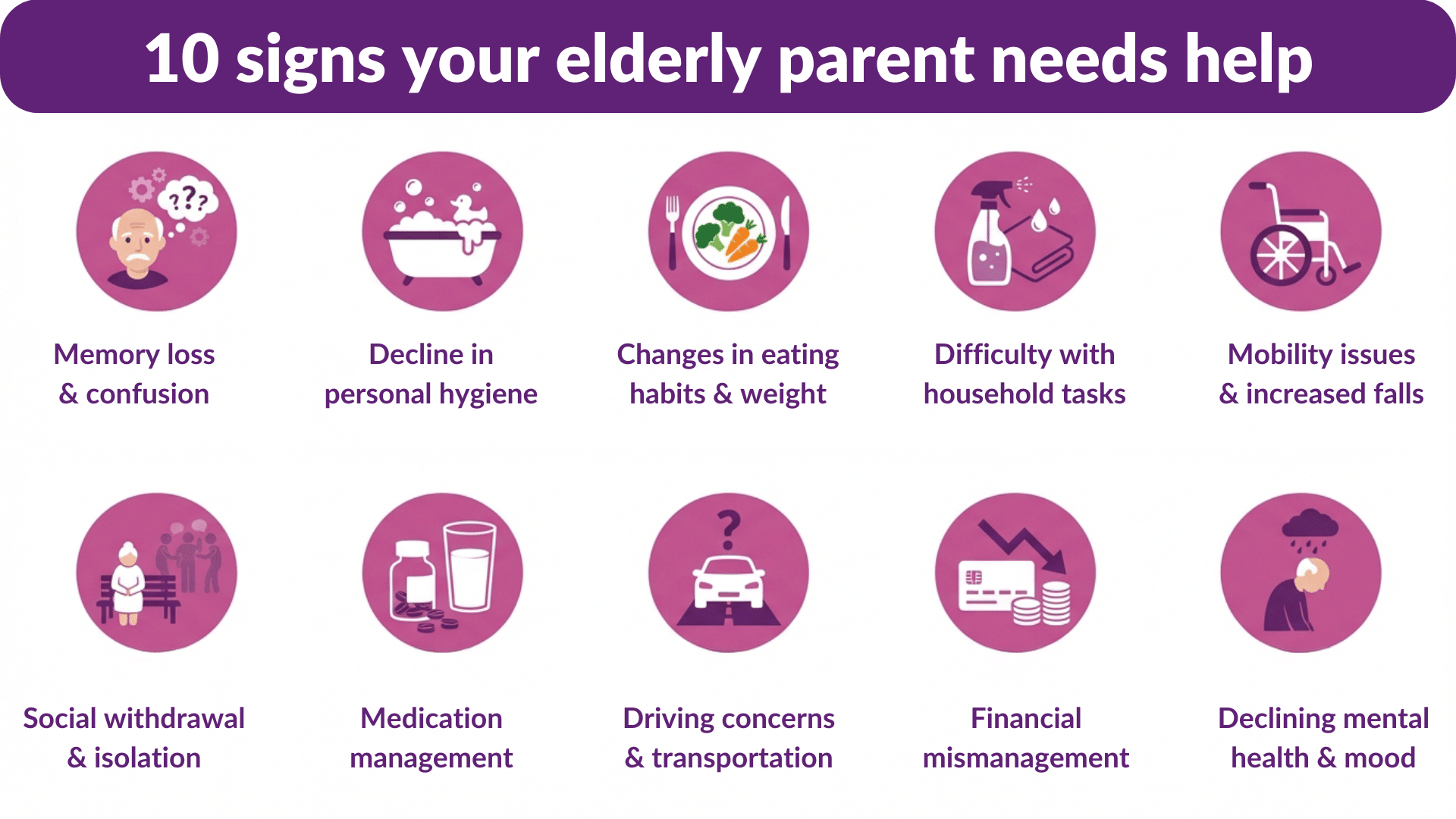 10 signs your elderly parent needs help

???

Memory loss & confusion

Decline in personal hygiene

Changes in eating habits & weight

Difficulty with household tasks

Mobility issues & increased falls

Social withdrawal & isolation

Medication management

?

Driving concerns & transportation

Financial mismanagement

Declining mental health & mood